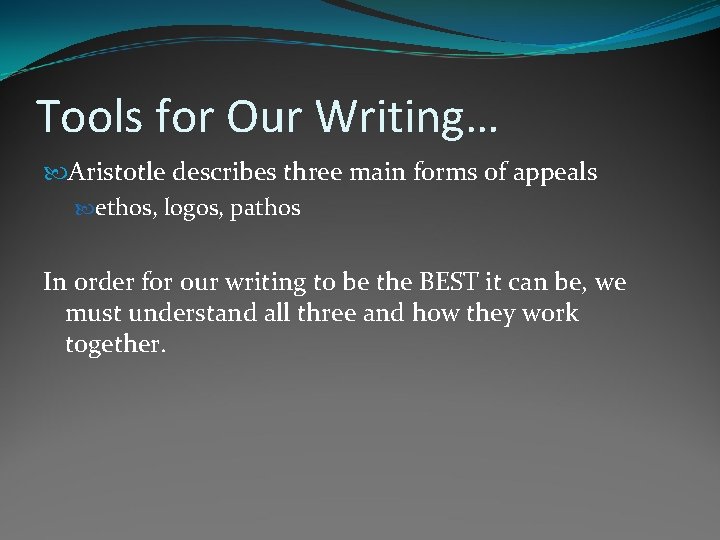 Tools for Our Writing…

Aristotle describes three main forms of appeals

ethos, logos, pathos

In order for our writing to be the BEST it can be, we must understand all three and how they work together.